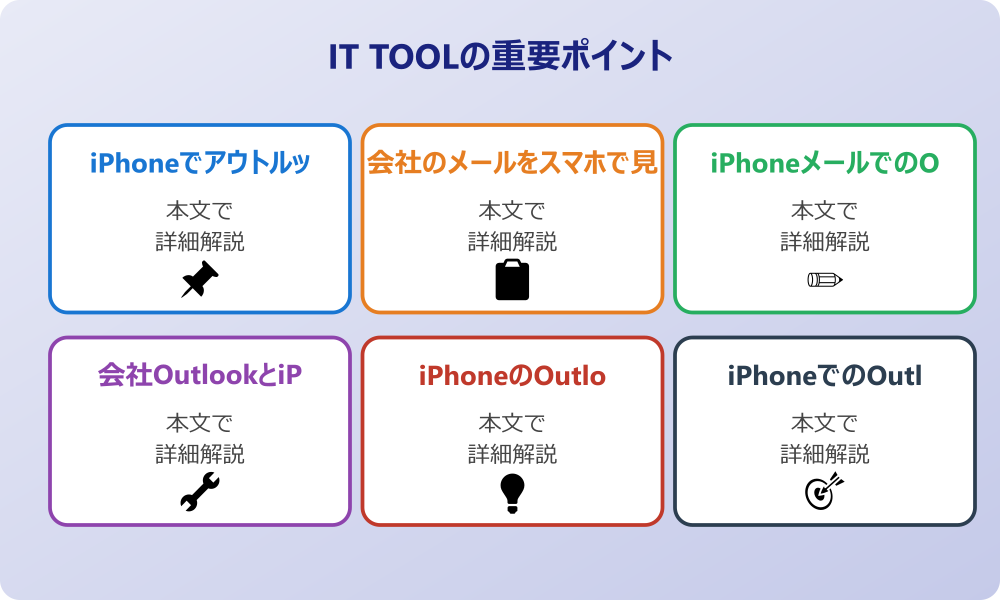 IT TOOLの重要ポイント

iPhoneでアウトルッ

本文で
詳細解説

会社のメールをスマホで見

本文で
詳細解説

iPhoneメールでのO

本文で
詳細解説

会社OutlookとiP

本文で
詳細解説

iPhoneのOutlo

本文で
詳細解説

iPhoneでのOutl

本文で
詳細解説